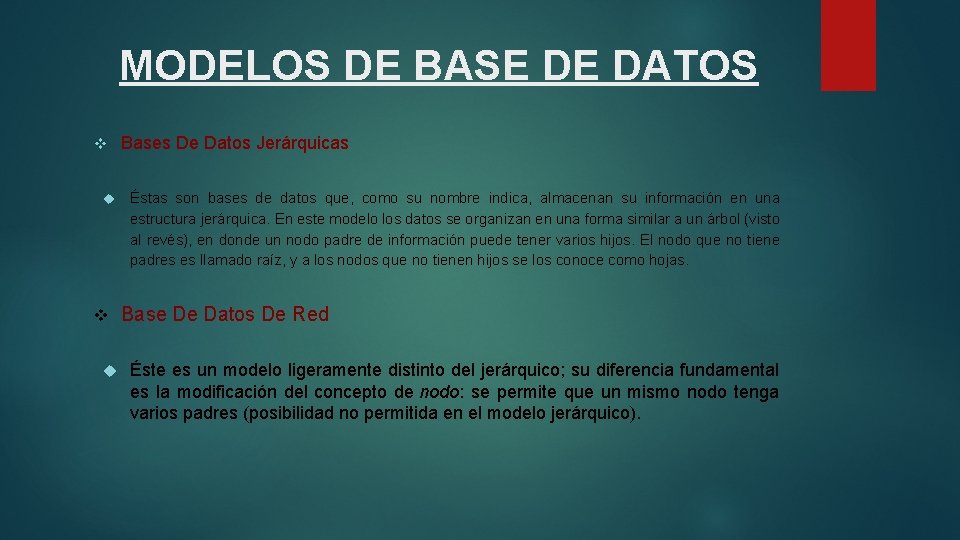 MODELOS DE BASE DE DATOS

Bases De Datos Jerárquicas

Éstas son bases de datos que, como su nombre indica, almacenan su información en una estructura jerárquica. En este modelo los datos se organizan en una forma similar a un árbol (visto al revés), en donde un nodo padre de información puede tener varios hijos. El nodo que no tiene padres es llamado raíz, y a los nodos que no tienen hijos se los conoce como hojas.

Base De Datos De Red

Éste es un modelo ligeramente distinto del jerárquico; su diferencia fundamental es la modificación del concepto de nodo: se permite que un mismo nodo tenga varios padres (posibilidad no permitida en el modelo jerárquico).